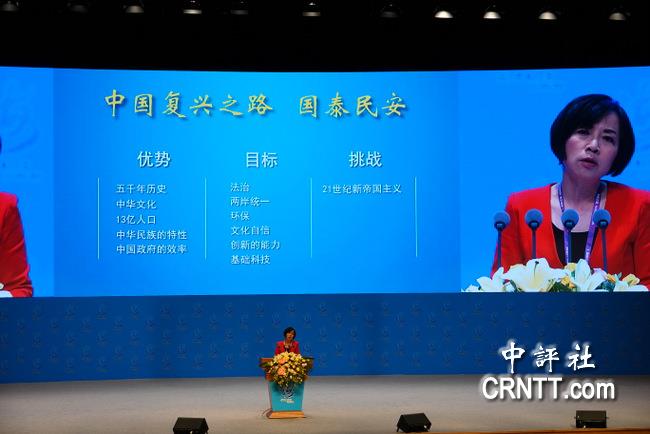 中国复兴之路　国泰民安

优势

五千年历史
中华文化
13亿人口
中华民族的特性
中国政府的效率

目标

法治
两岸统一
环保
文化自信
创新的能力
基础科技

挑战

21世纪新帝国主义

中評社
CRNTT.com